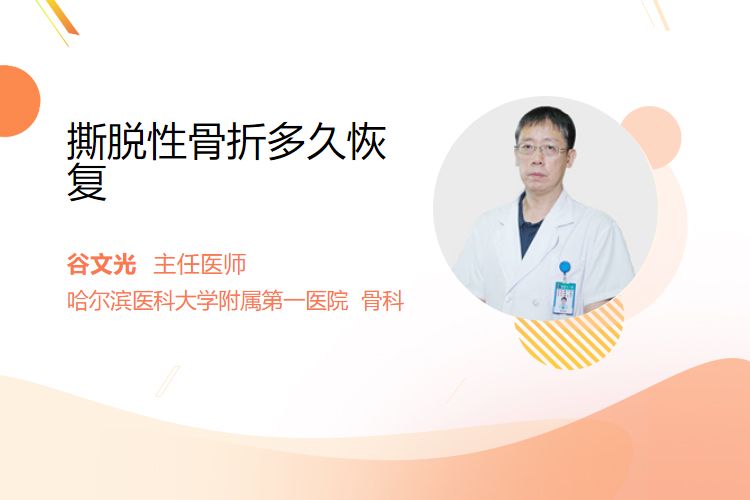 撕脱性骨折多久恢复

谷文光 主任医师
哈尔滨医科大学附属第一医院 骨科